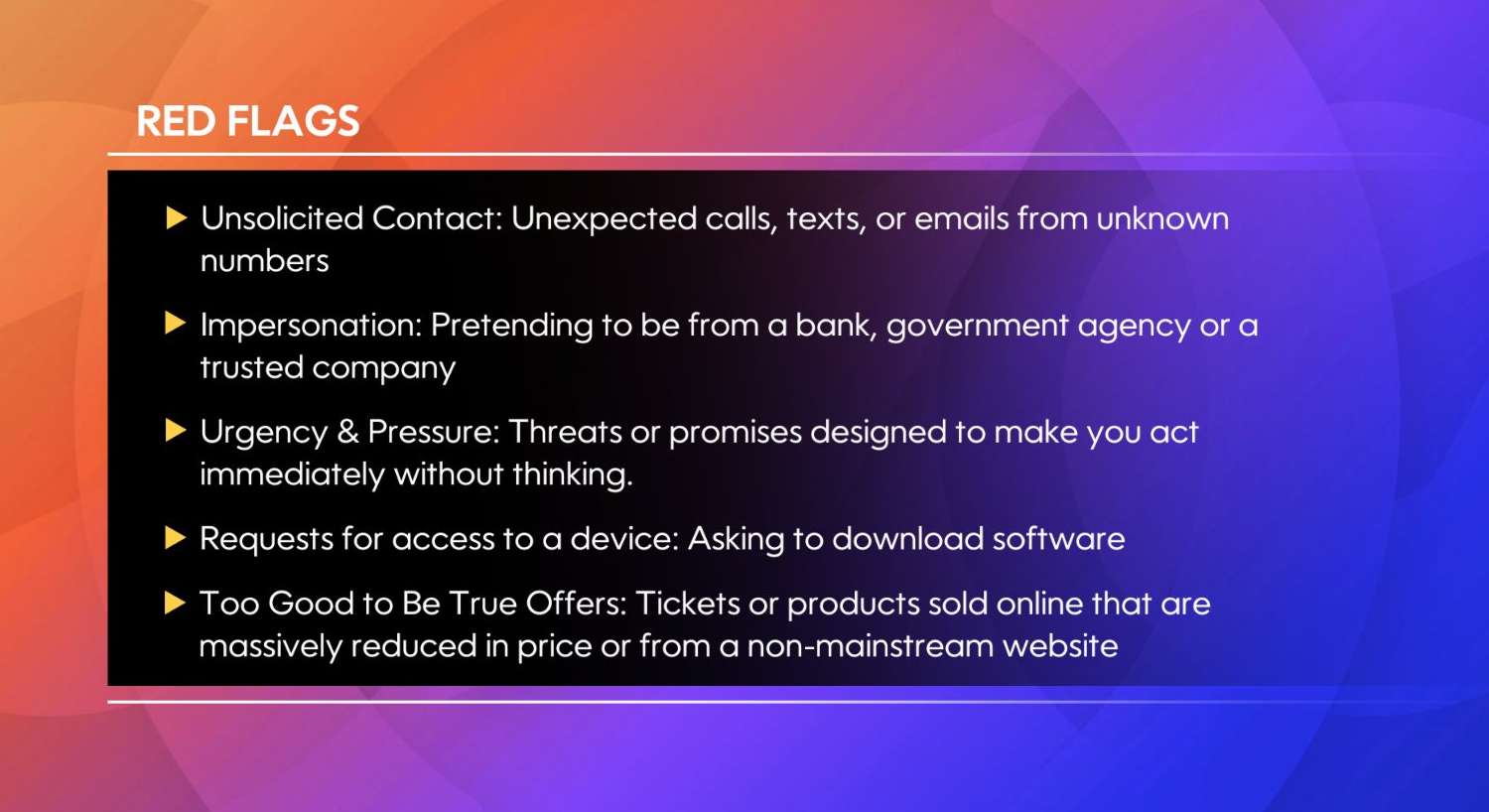 RED FLAGS

▶ Unsolicited Contact: Unexpected calls, texts, or emails from unknown numbers

▶ Impersonation: Pretending to be from a bank, government agency or a trusted company

▶ Urgency & Pressure: Threats or promises designed to make you act immediately without thinking.

▶ Requests for access to a device: Asking to download software

▶ Too Good to Be True Offers: Tickets or products sold online that are massively reduced in price or from a non-mainstream website